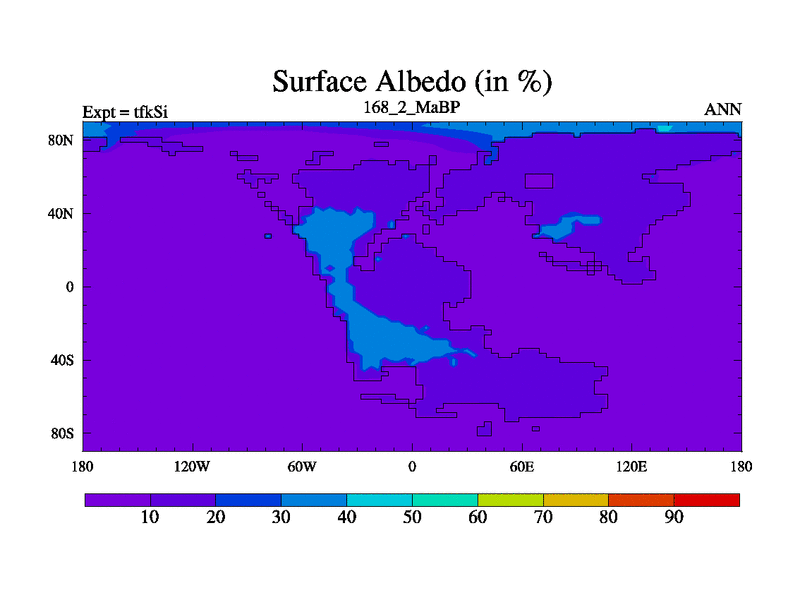 Surface Albedo (in %)
Expt = tfkSi
168_2_MaBP
ANN

80N
40N
0
40S
80S

180
120W
60W
0
60E
120E
180

10
20
30
40
50
60
70
80
90